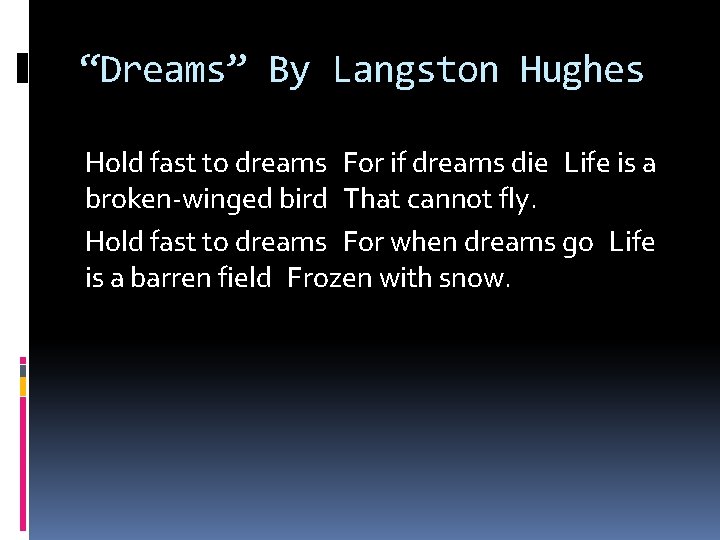 “Dreams” By Langston Hughes

Hold fast to dreams For if dreams die Life is a broken-winged bird That cannot fly.

Hold fast to dreams For when dreams go Life is a barren field Frozen with snow.